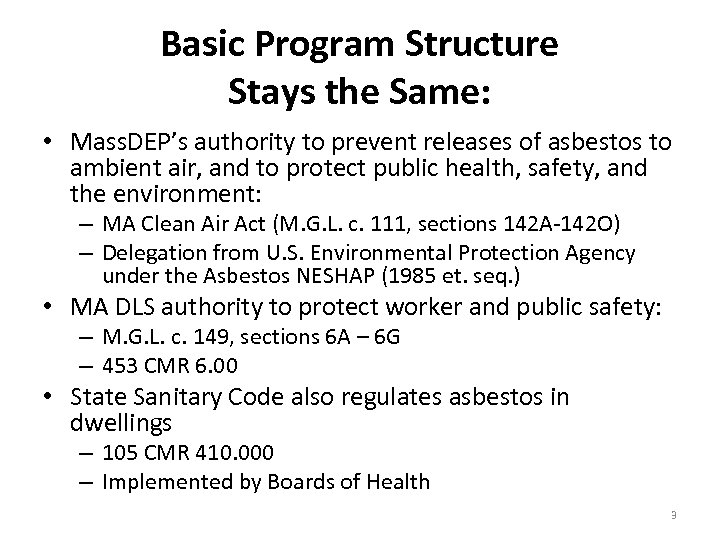 Basic Program Structure Stays the Same:

• MassDEP's authority to prevent releases of asbestos to ambient air, and to protect public health, safety, and the environment:
– MA Clean Air Act (M.G.L. c. 111, sections 142A-142O)
– Delegation from U.S. Environmental Protection Agency under the Asbestos NESHAP (1985 et. seq.)

• MA DLS authority to protect worker and public safety:
– M.G.L. c. 149, sections 6A – 6G
– 453 CMR 6.00

• State Sanitary Code also regulates asbestos in dwellings
– 105 CMR 410.000
– Implemented by Boards of Health

9